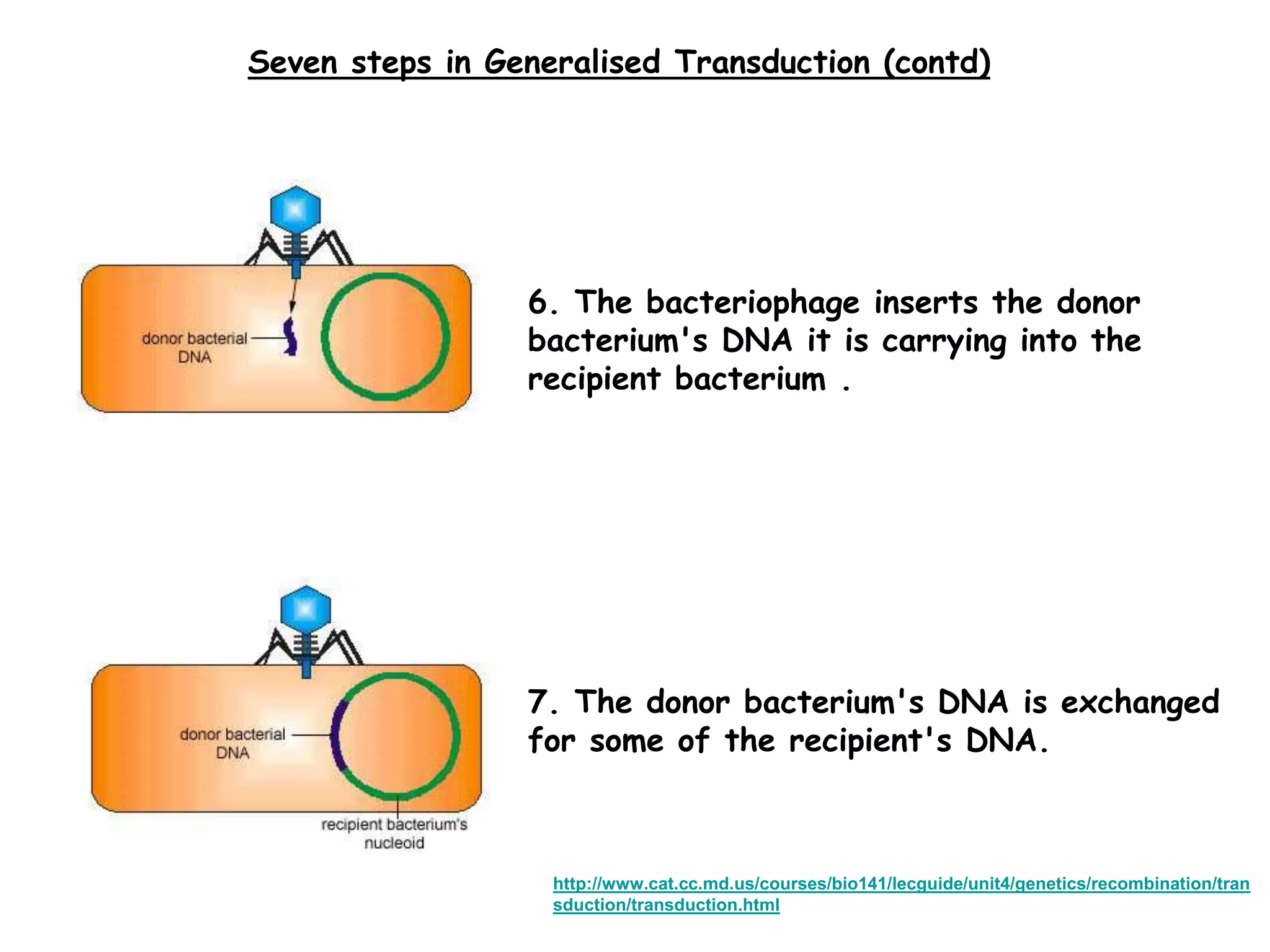 Seven steps in Generalised Transduction (contd)

donor bacterial DNA

6. The bacteriophage inserts the donor bacterium's DNA it is carrying into the recipient bacterium .

donor bacterial DNA

recipient bacterium's nucleoid

7. The donor bacterium's DNA is exchanged for some of the recipient's DNA.

http://www.cat.cc.md.us/courses/bio141/lecguide/unit4/genetics/recombination/transduction/transduction.html